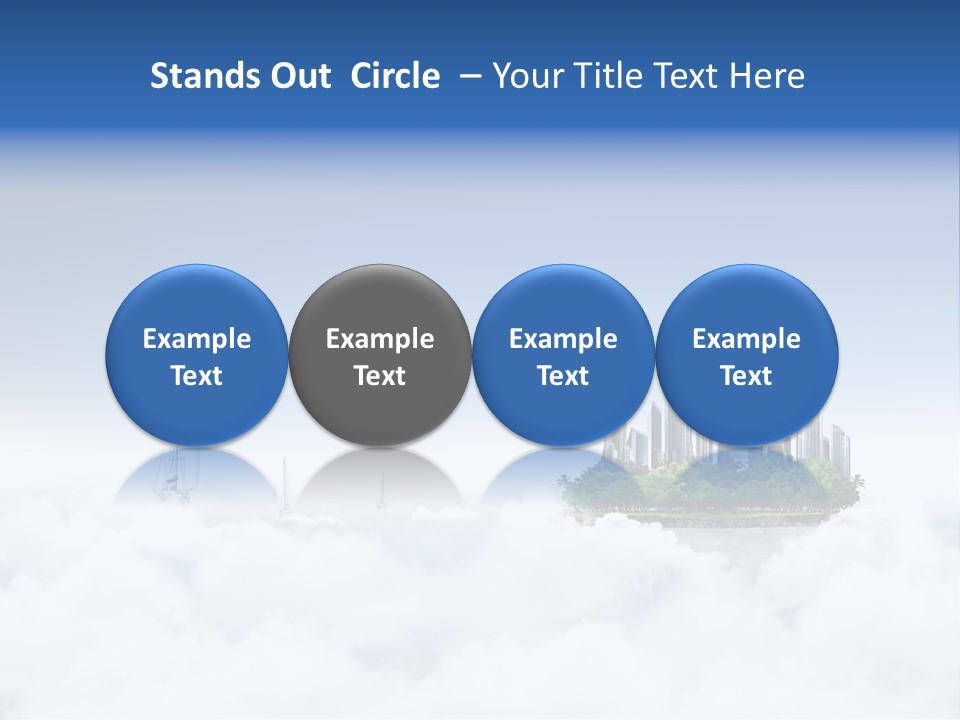 Stands Out Circle – Your Title Text Here

Example Text

Example Text

Example Text

Example Text